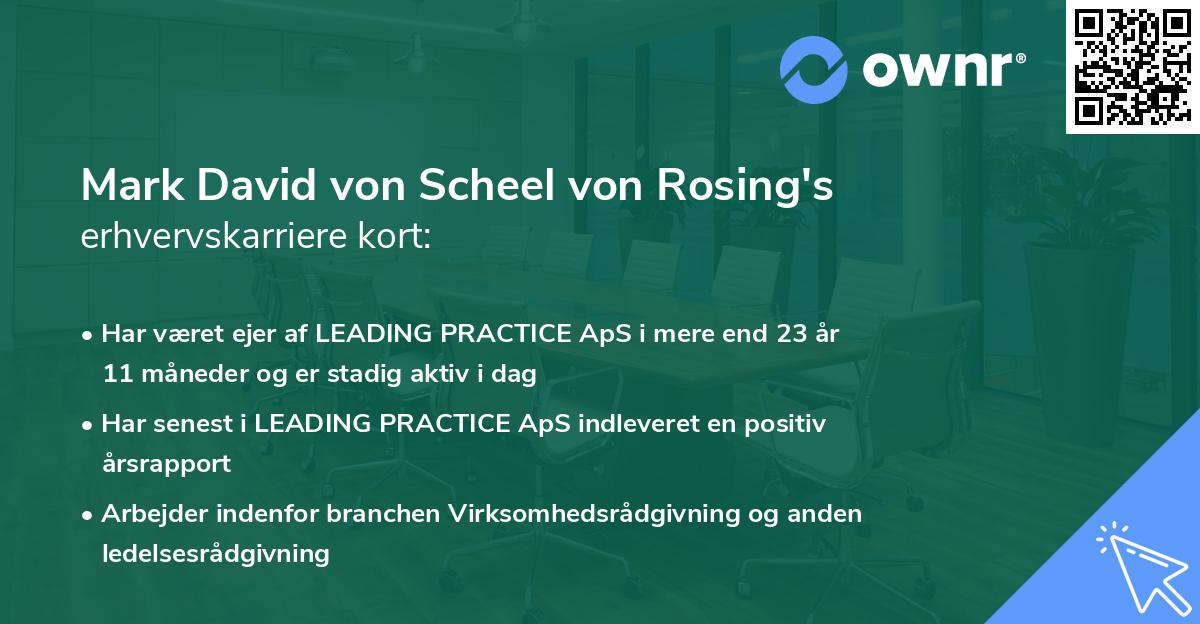 ownr®

Mark David von Scheel von Rosing's erhvervskarriere kort:

• Har været ejer af LEADING PRACTICE ApS i mere end 23 år 11 måneder og er stadig aktiv i dag

• Har senest i LEADING PRACTICE ApS indleveret en positiv årsrapport

• Arbejder indenfor branchen Virksomhedsrådgivning og anden ledelsesrådgivning